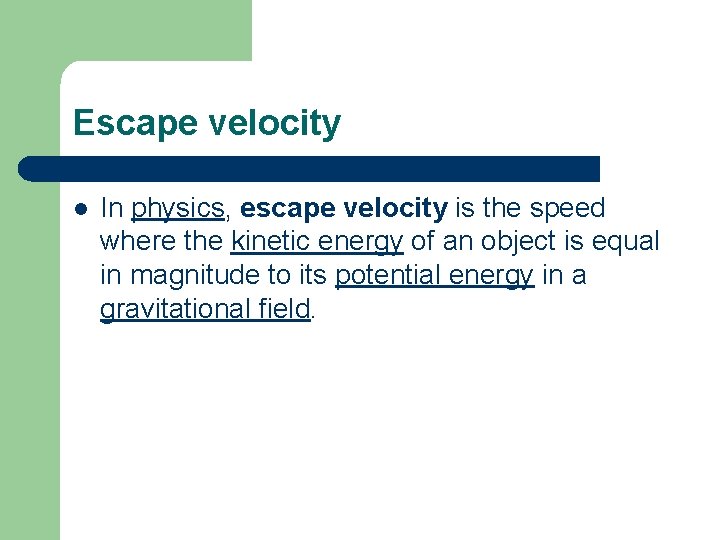 Escape velocity

In physics, escape velocity is the speed where the kinetic energy of an object is equal in magnitude to its potential energy in a gravitational field.